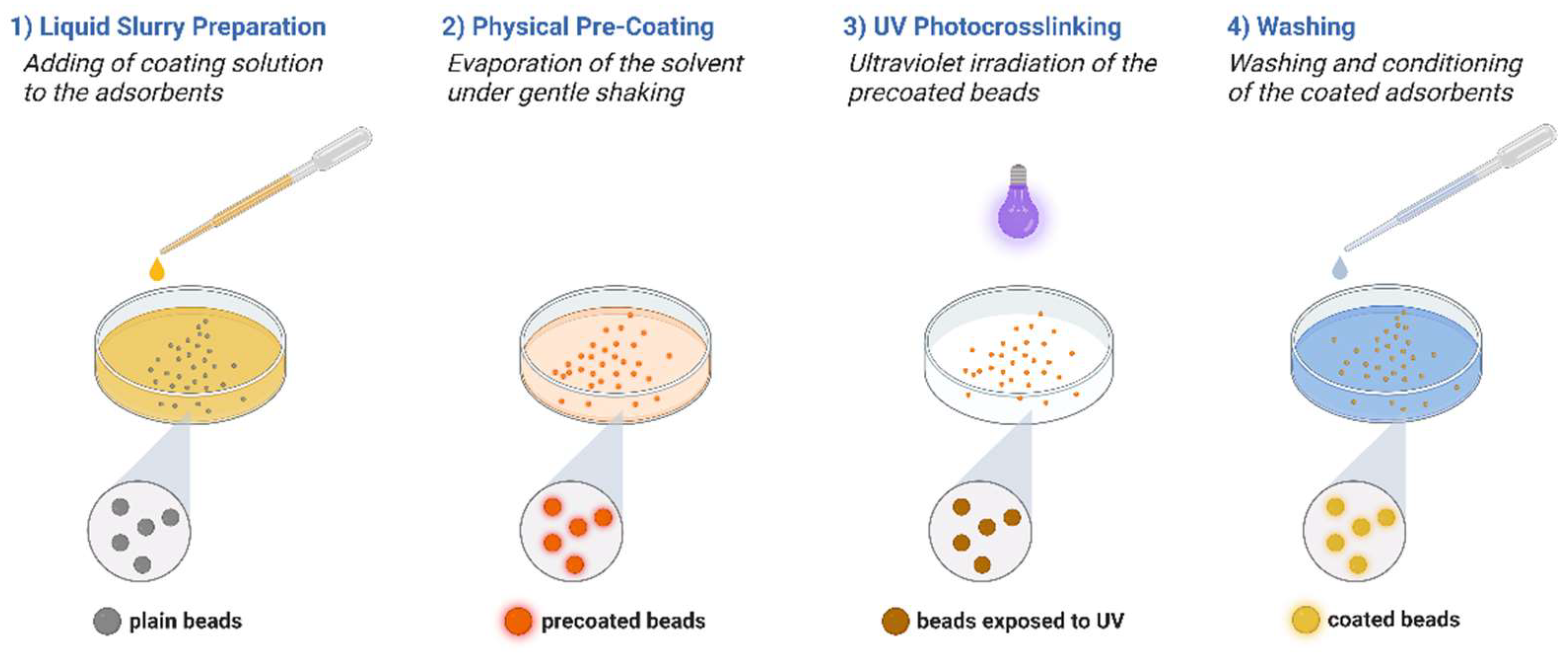 1) Liquid Slurry Preparation
Adding of coating solution to the adsorbents

plain beads

2) Physical Pre-Coating
Evaporation of the solvent under gentle shaking

precoated beads

3) UV Photocrosslinking
Ultraviolet irradiation of the precoated beads

beads exposed to UV

4) Washing
Washing and conditioning of the coated adsorbents

coated beads